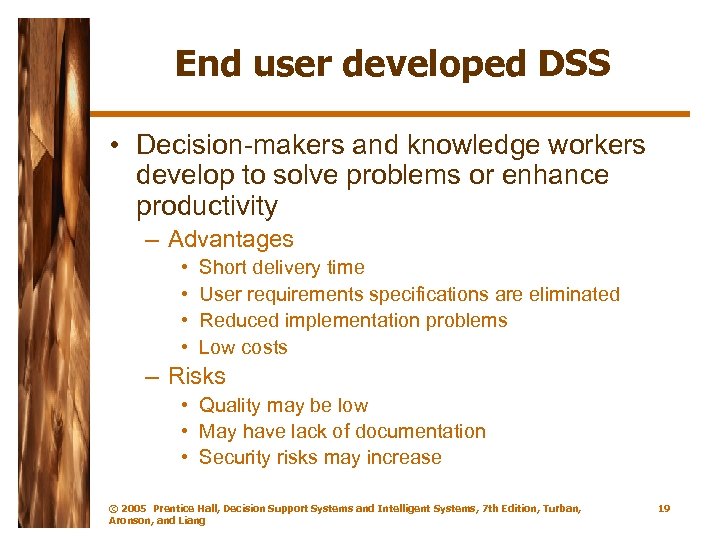 End user developed DSS

• Decision-makers and knowledge workers develop to solve problems or enhance productivity
– Advantages
• Short delivery time
• User requirements specifications are eliminated
• Reduced implementation problems
• Low costs
– Risks
• Quality may be low
• May have lack of documentation
• Security risks may increase

© 2005 Prentice Hall, Decision Support Systems and Intelligent Systems, 7th Edition, Turban, Aronson, and Liang

19